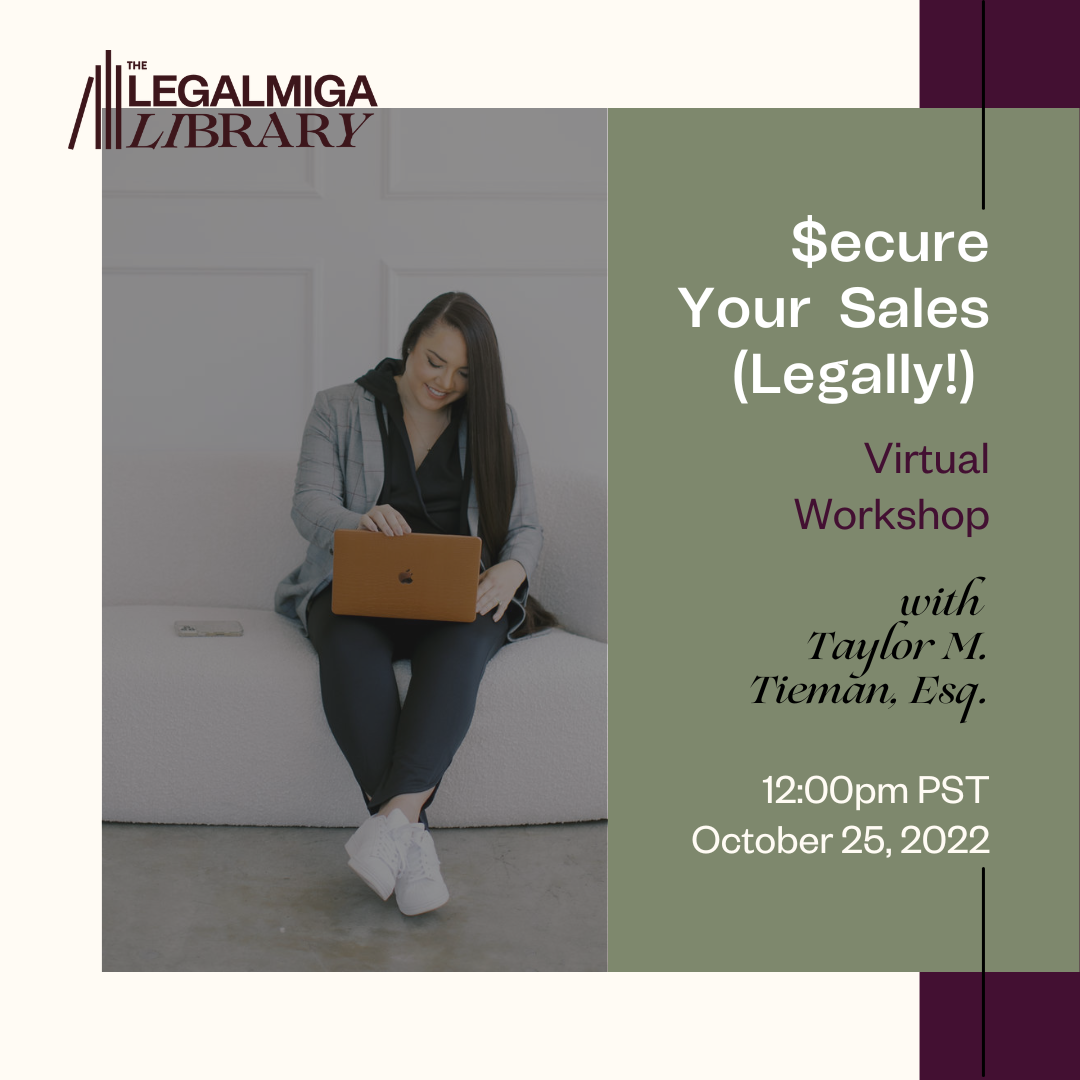 THE LEGALMIGA LIBRARY

\$ecure Your Sales (Legally!)

Virtual Workshop

with Taylor M. Tieman, Esq.

12:00pm PST
October 25, 2022